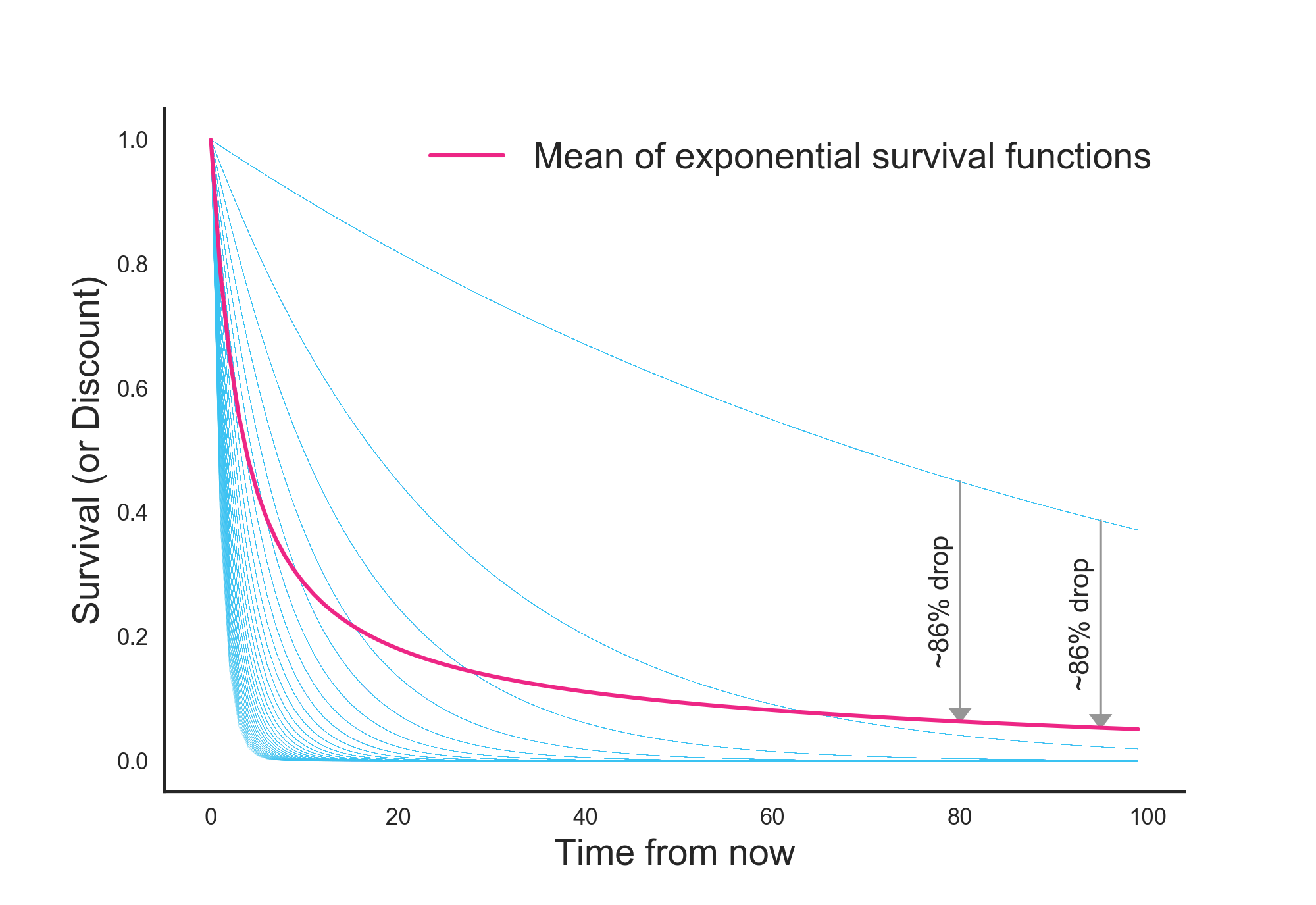 Mean of exponential survival functions

Survival (or Discount)

1.0
0.8
0.6
0.4
0.2
0.0

~86% drop
~86% drop

0
20
40
60
80
100

Time from now